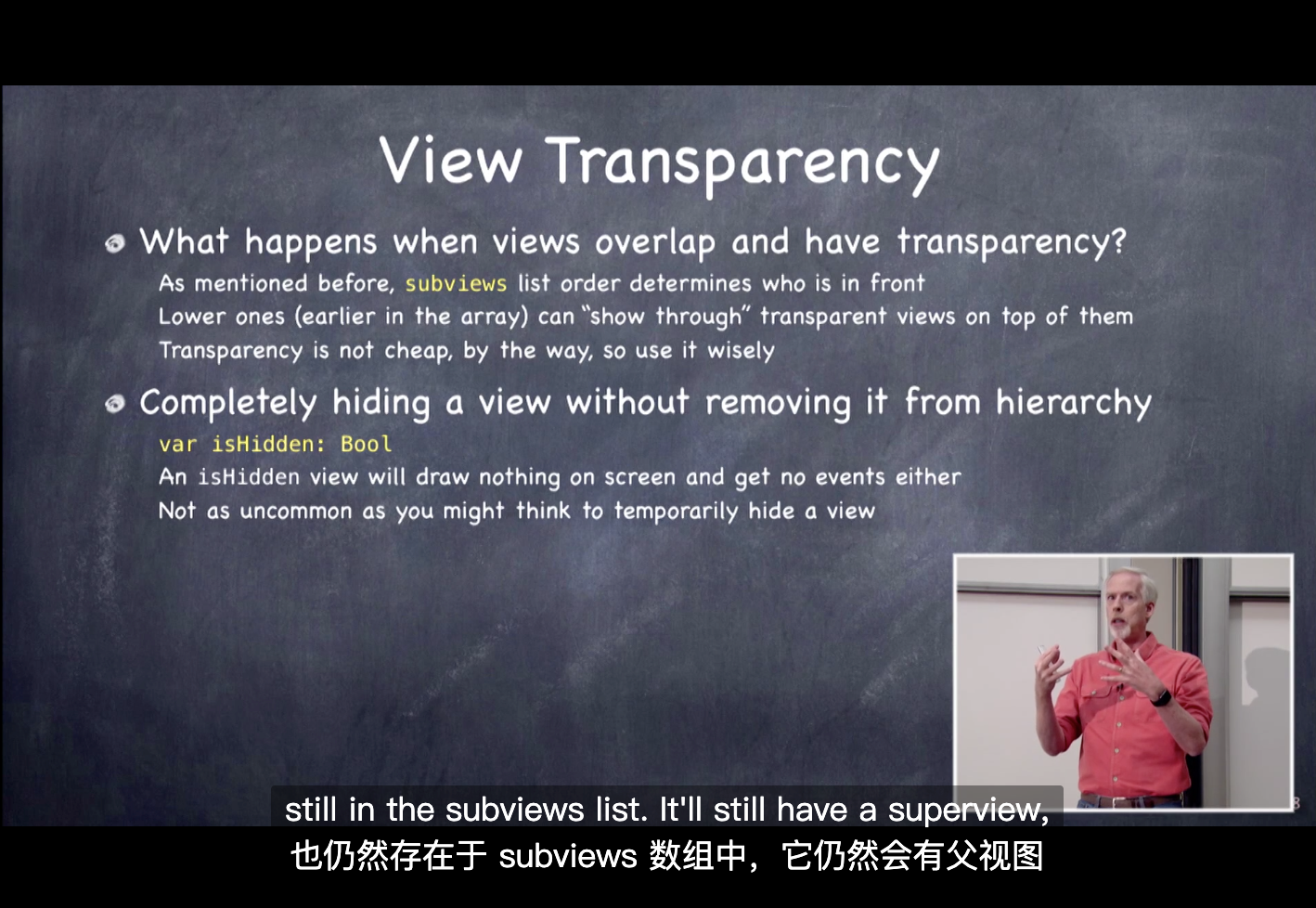 View Transparency

What happens when views overlap and have transparency?

As mentioned before, subviews list order determines who is in front

Lower ones (earlier in the array) can "show through" transparent views on top of them

Transparency is not cheap, by the way, so use it wisely

Completely hiding a view without removing it from hierarchy

var isHidden: Bool

An isHidden view will draw nothing on screen and get no events either

Not as uncommon as you might think to temporarily hide a view

still in the subviews list. It'll still have a superview,

也仍然存在于 subviews 数组中，它仍然会有父视图